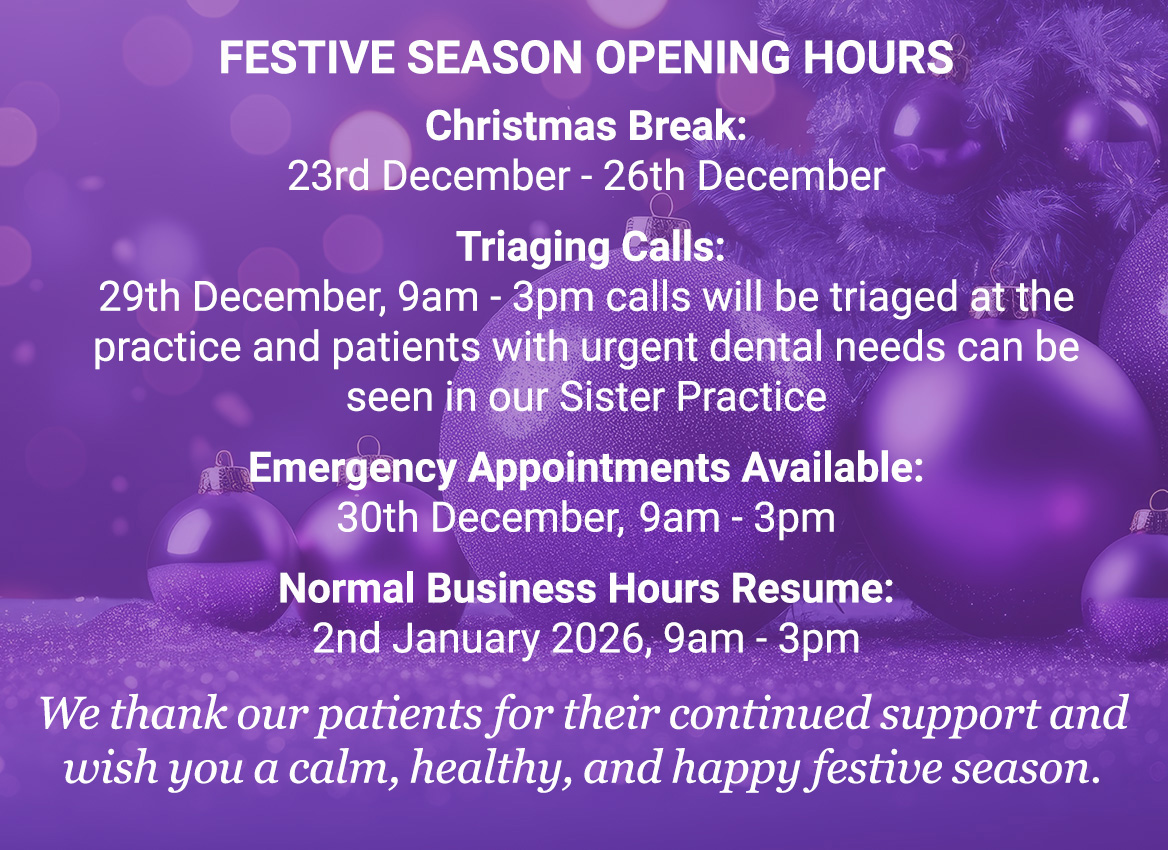 FESTIVE SEASON OPENING HOURS

Christmas Break:
23rd December - 26th December

Triaging Calls:
29th December, 9am - 3pm calls will be triaged at the practice and patients with urgent dental needs can be seen in our Sister Practice

Emergency Appointments Available:
30th December, 9am - 3pm

Normal Business Hours Resume:
2nd January 2026, 9am - 3pm

We thank our patients for their continued support and wish you a calm, healthy, and happy festive season.